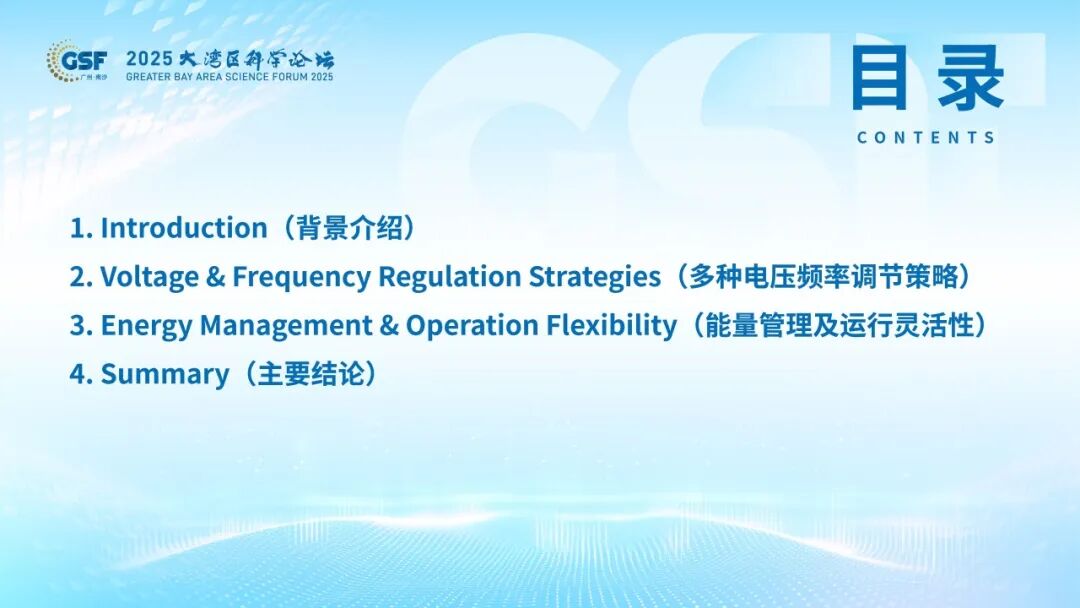 GSF 广州·南沙
2025 大湾区科学论坛
GREATER BAY AREA SCIENCE FORUM 2025

目录
CONTENTS

1. Introduction（背景介绍）
2. Voltage & Frequency Regulation Strategies（多种电压频率调节策略）
3. Energy Management & Operation Flexibility（能量管理及运行灵活性）
4. Summary（主要结论）